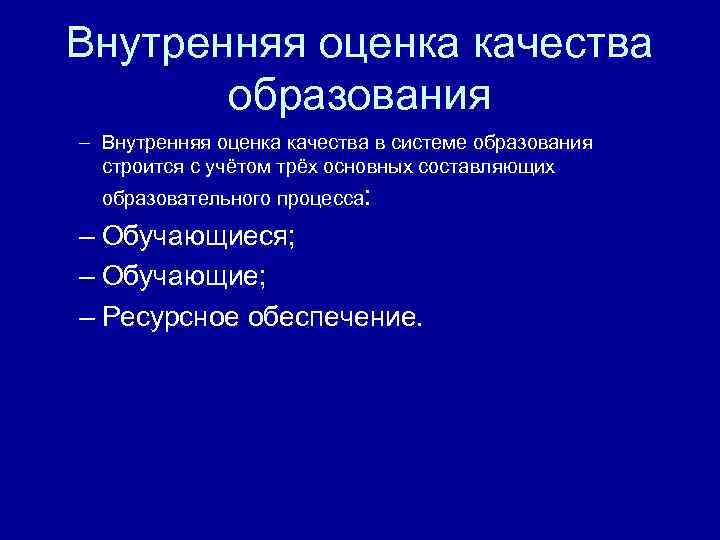 Внутренняя оценка качества образования

– Внутренняя оценка качества в системе образования строится с учётом трёх основных составляющих образовательного процесса:

– Обучающиеся;

– Обучающие;

– Ресурсное обеспечение.